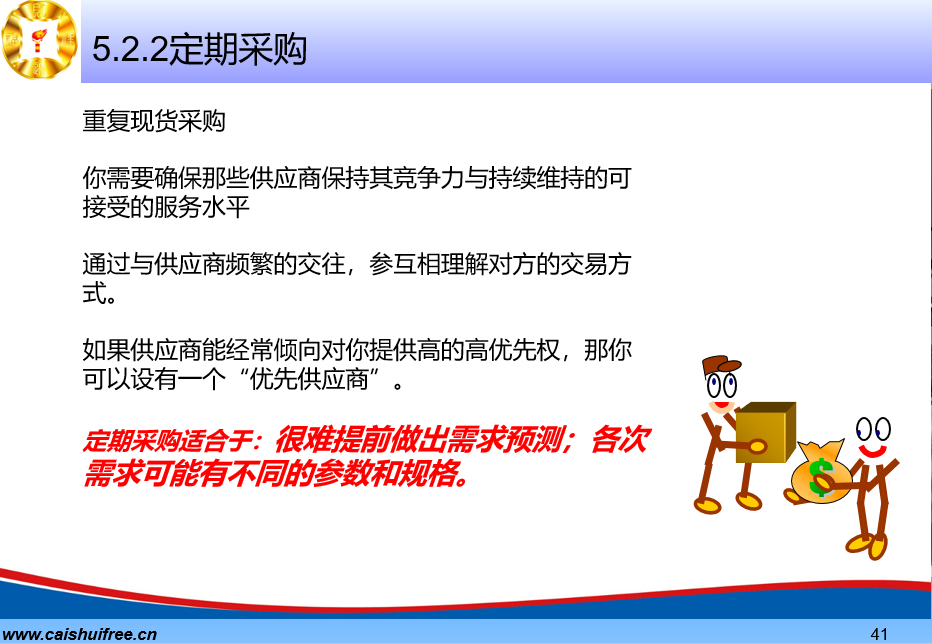 5.2.2定期采购

重复现货采购

你需要确保那些供应商保持其竞争力与持续维持的可接受的服务水平

通过与供应商频繁的交往，参互相理解对方的交易方式。

如果供应商能经常倾向对你提供高的高优先权，那你可以设有一个“优先供应商”。

定期采购适合于：很难提前做出需求预测；各次需求可能有不同的参数和规格。

$

www.caishuifree.cn

41